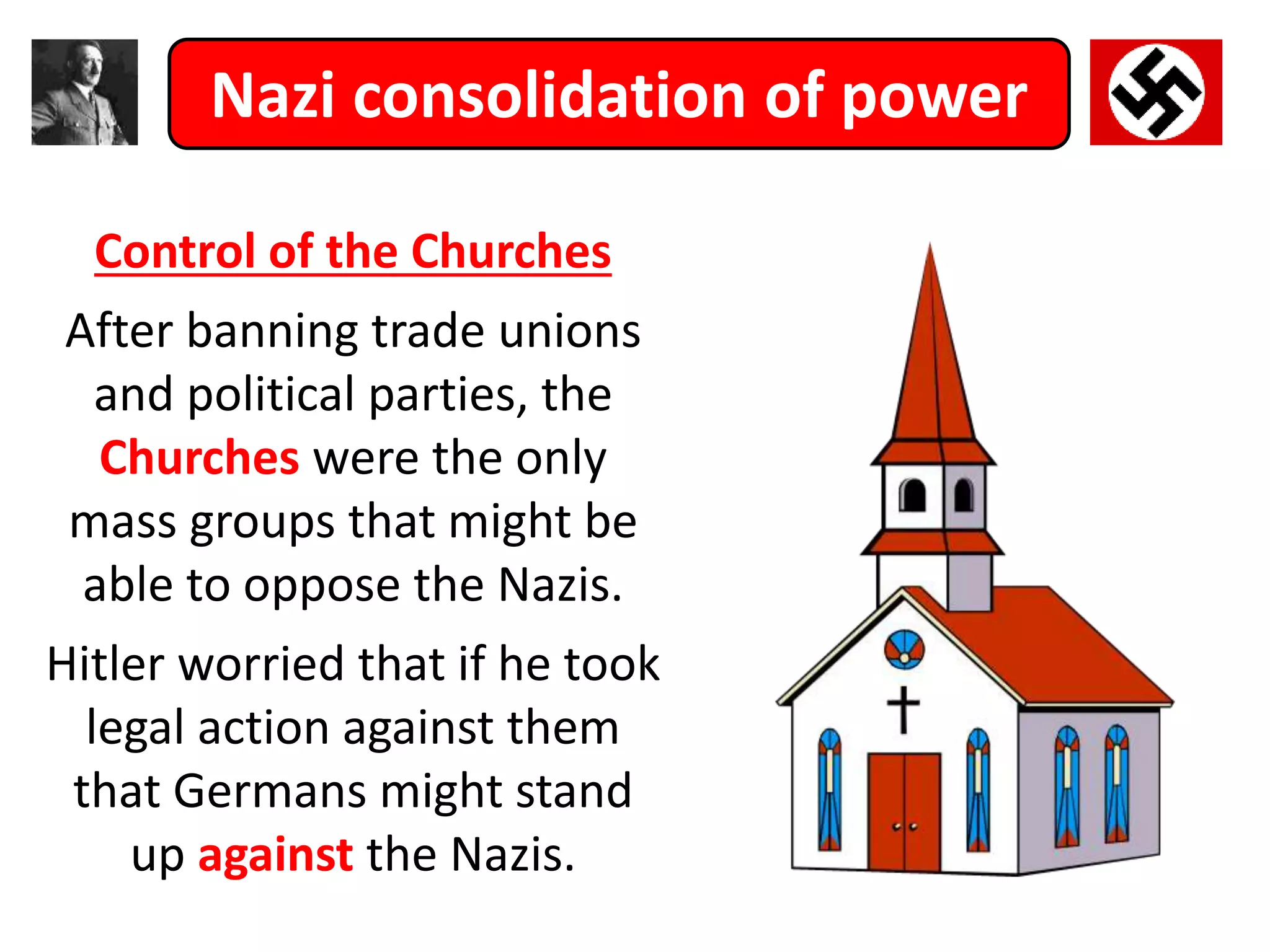 Nazi consolidation of power

Control of the Churches

After banning trade unions and political parties, the Churches were the only mass groups that might be able to oppose the Nazis.

Hitler worried that if he took legal action against them that Germans might stand up against the Nazis.